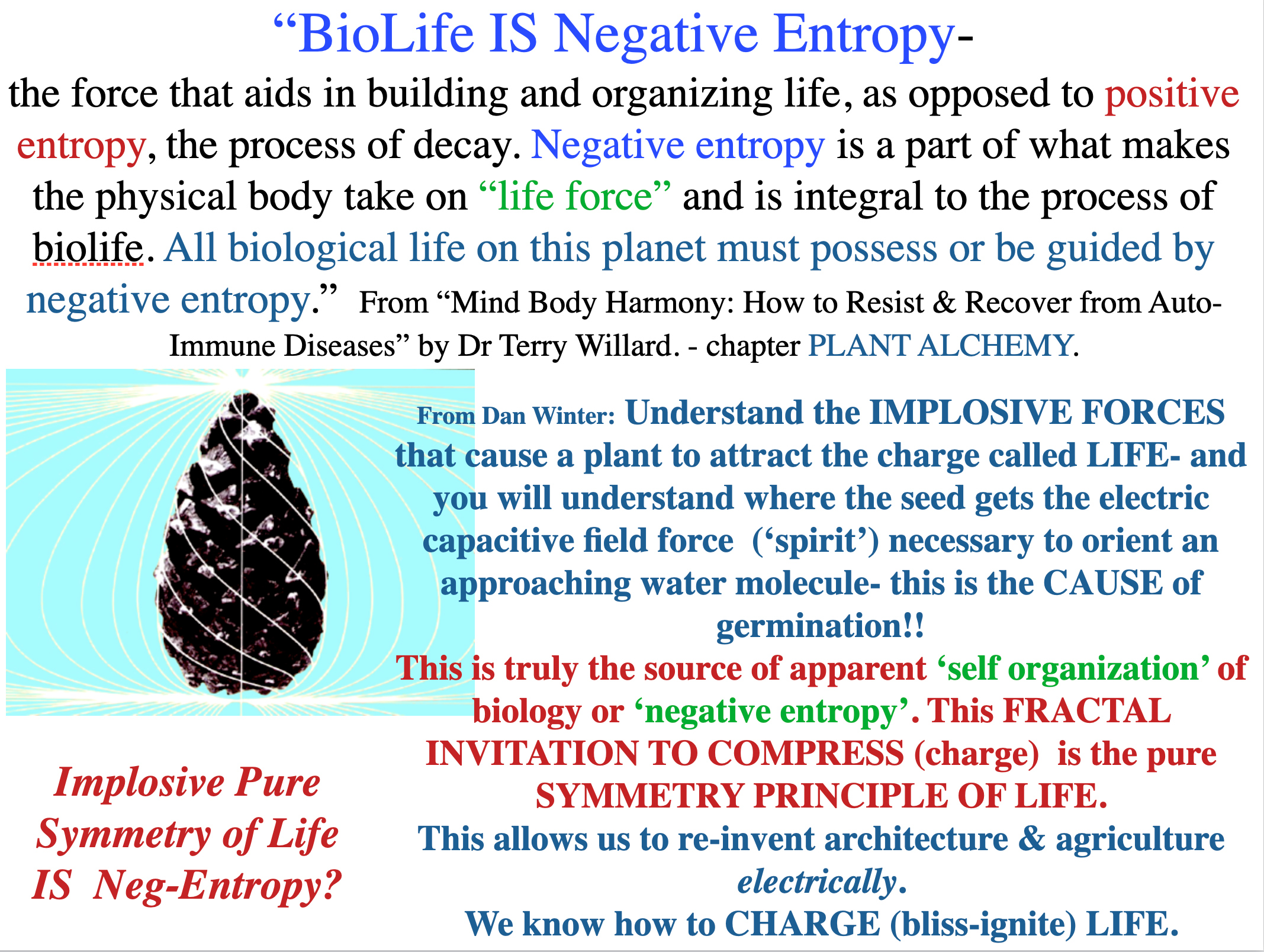 “BioLife IS Negative Entropy- the force that aids in building and organizing life, as opposed to positive entropy, the process of decay. Negative entropy is a part of what makes the physical body take on “life force” and is integral to the process of biolife. All biological life on this planet must possess or be guided by negative entropy.” From “Mind Body Harmony: How to Resist & Recover from Auto-Immune Diseases” by Dr Terry Willard. - chapter PLANT ALCHEMY.

From Dan Winter: Understand the IMPLOSIVE FORCES that cause a plant to attract the charge called LIFE- and you will understand where the seed gets the electric capacitive field force (‘spirit’) necessary to orient an approaching water molecule- this is the CAUSE of germination!!

This is truly the source of apparent ‘self organization’ of biology or ‘negative entropy’. This FRACTAL INVITATION TO COMPRESS (charge) is the pure SYMMETRY PRINCIPLE OF LIFE.

This allows us to re-invent architecture & agriculture electrically.

We know how to CHARGE (bliss-ignite) LIFE.

Implosive Pure Symmetry of Life IS Neg-Entropy?